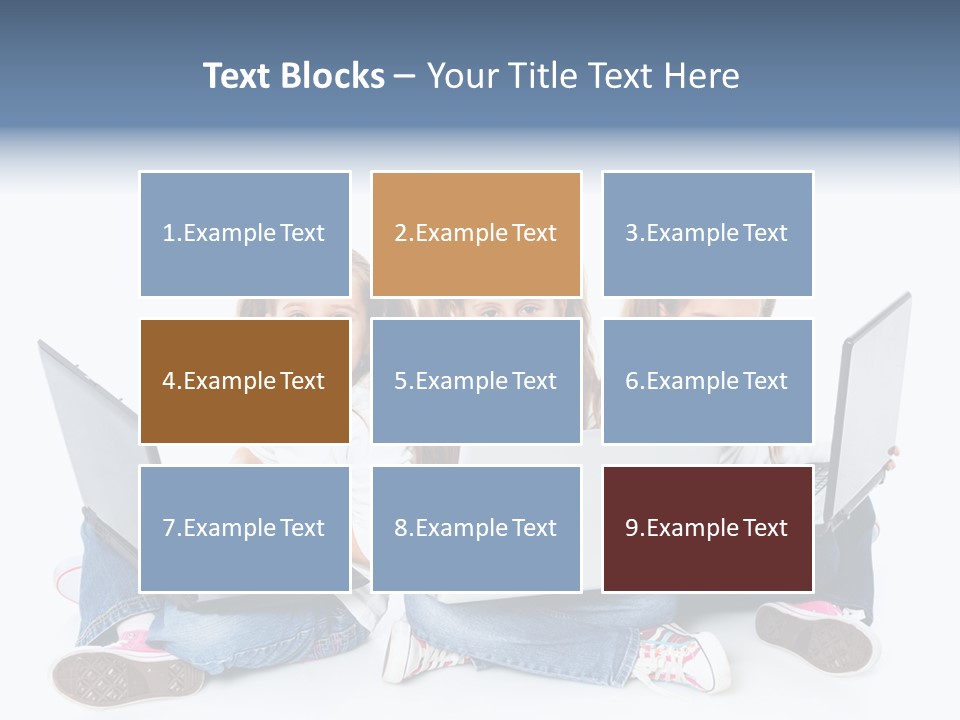 Text Blocks – Your Title Text Here

1.Example Text

2.Example Text

3.Example Text

4.Example Text

5.Example Text

6.Example Text

7.Example Text

8.Example Text

9.Example Text